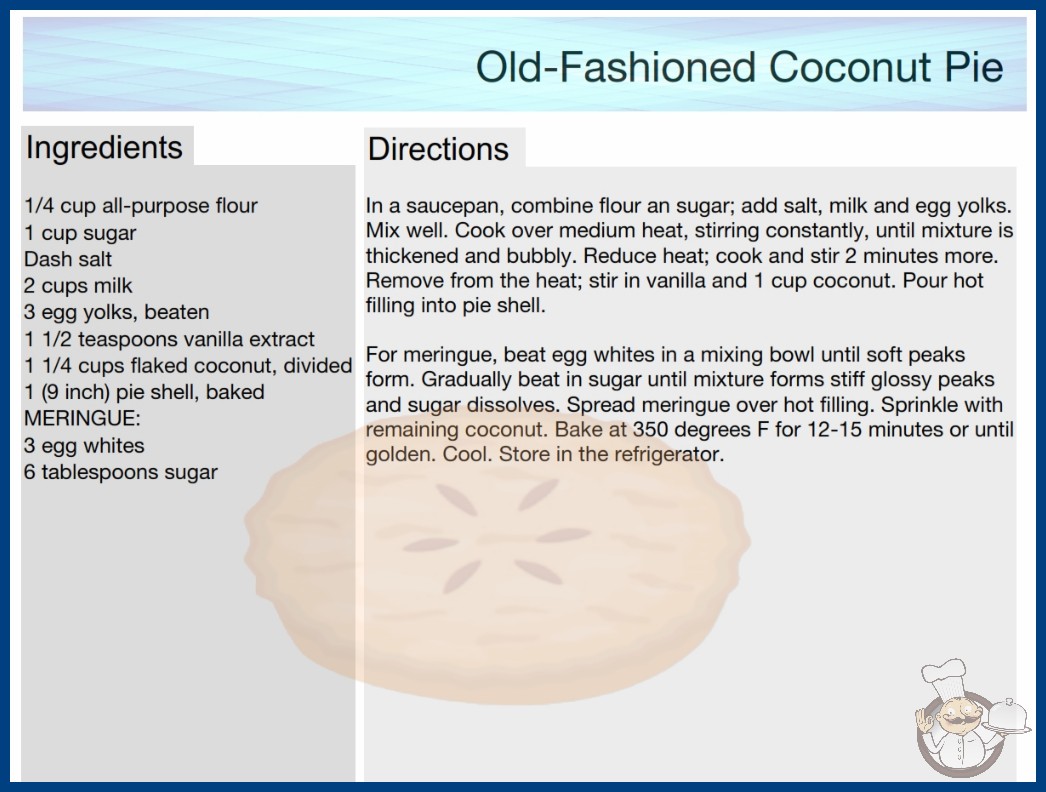 Old-Fashioned Coconut Pie

Ingredients

1/4 cup all-purpose flour
1 cup sugar
Dash salt
2 cups milk
3 egg yolks, beaten
1 1/2 teaspoons vanilla extract
1 1/4 cups flaked coconut, divided
1 (9 inch) pie shell, baked
MERINGUE:
3 egg whites
6 tablespoons sugar

Directions

In a saucepan, combine flour an sugar; add salt, milk and egg yolks. Mix well. Cook over medium heat, stirring constantly, until mixture is thickened and bubbly. Reduce heat; cook and stir 2 minutes more. Remove from the heat; stir in vanilla and 1 cup coconut. Pour hot filling into pie shell.

For meringue, beat egg whites in a mixing bowl until soft peaks form. Gradually beat in sugar until mixture forms stiff glossy peaks and sugar dissolves. Spread meringue over hot filling. Sprinkle with remaining coconut. Bake at 350 degrees F for 12-15 minutes or until golden. Cool. Store in the refrigerator.